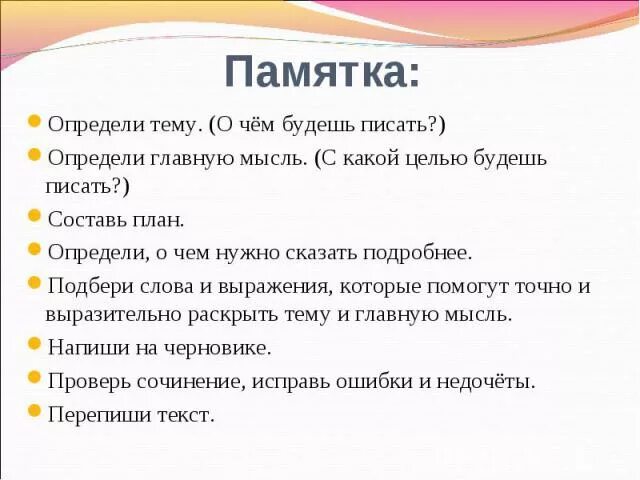 Памятка:

Определи тему. (О чём будешь писать?)

Определи главную мысль. (С какой целью будешь писать?)

Составь план.

Определи, о чем нужно сказать подробнее.

Подбери слова и выражения, которые помогут точно и выразительно раскрыть тему и главную мысль.

Напиши на черновике.

Проверь сочинение, исправь ошибки и недочёты.

Перепиши текст.